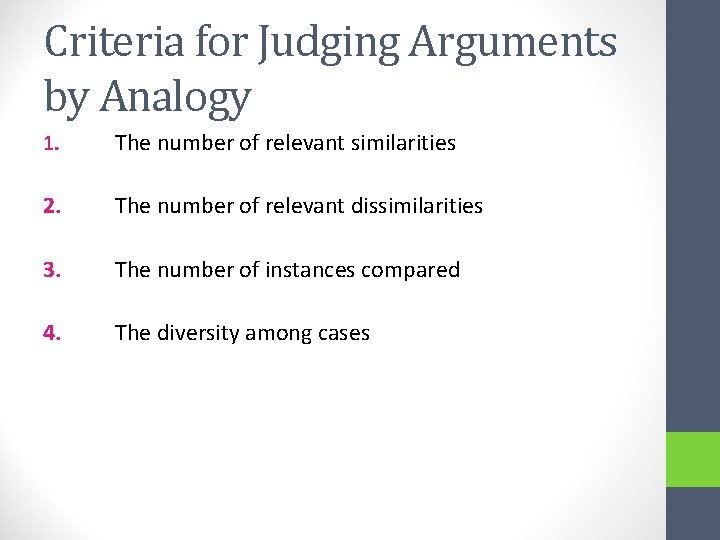 Criteria for Judging Arguments by Analogy

1. The number of relevant similarities

2. The number of relevant dissimilarities

3. The number of instances compared

4. The diversity among cases